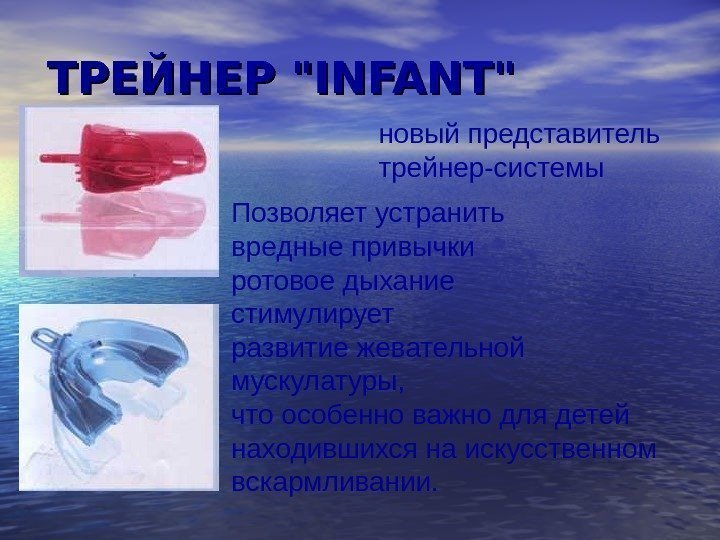 ТРЕЙНЕР "INFANT"

новый представитель трейнер-системы

Позволяет устранить вредные привычки ротовое дыхание стимулирует развитие жевательной мускулатуры, что особенно важно для детей находившихся на искусственном вскармливании.